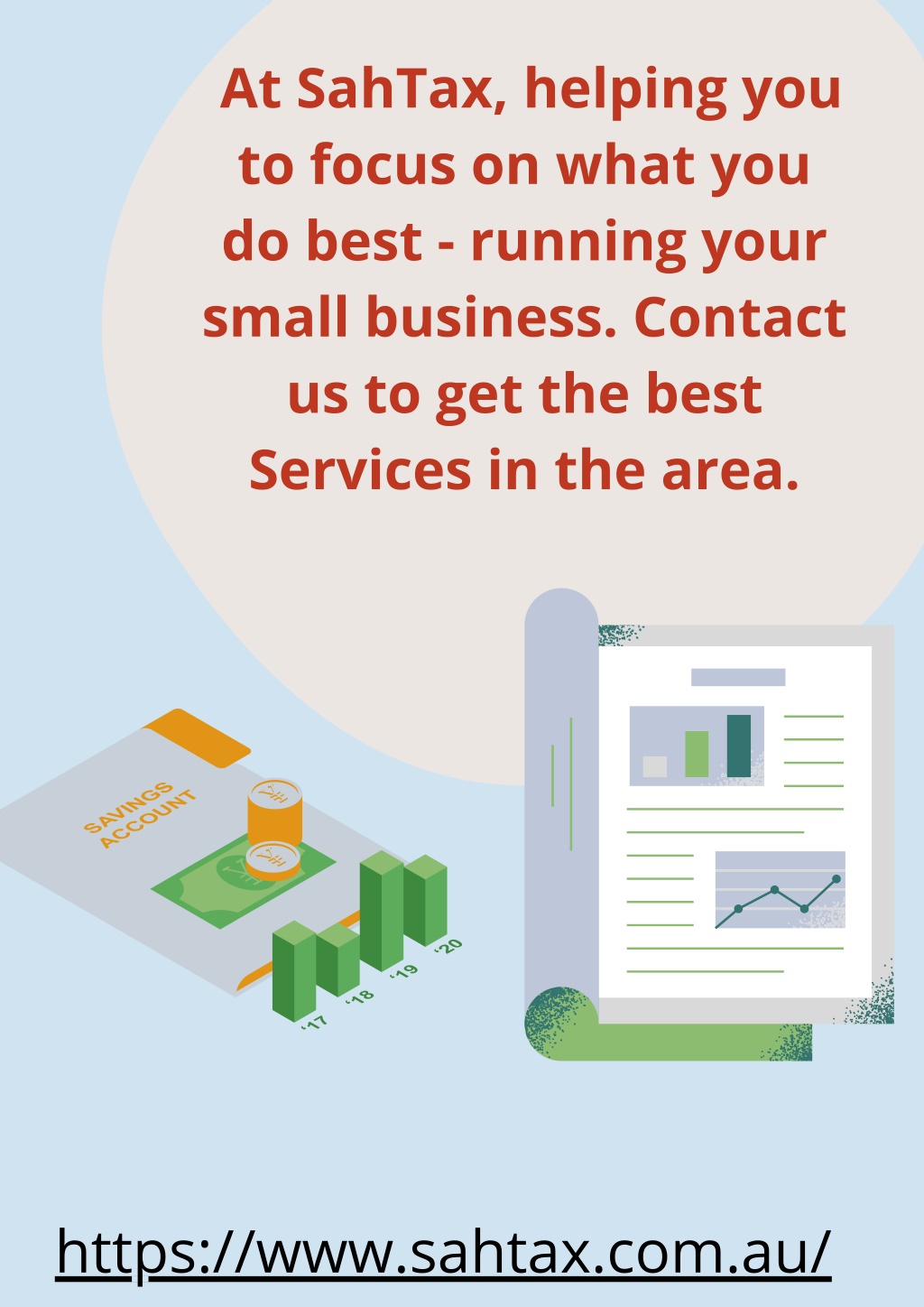 At SahTax, helping you to focus on what you do best - running your small business. Contact us to get the best Services in the area.

SAVINGS ACCOUNT

'17 '18 '19 '20

https://www.sahtax.com.au/